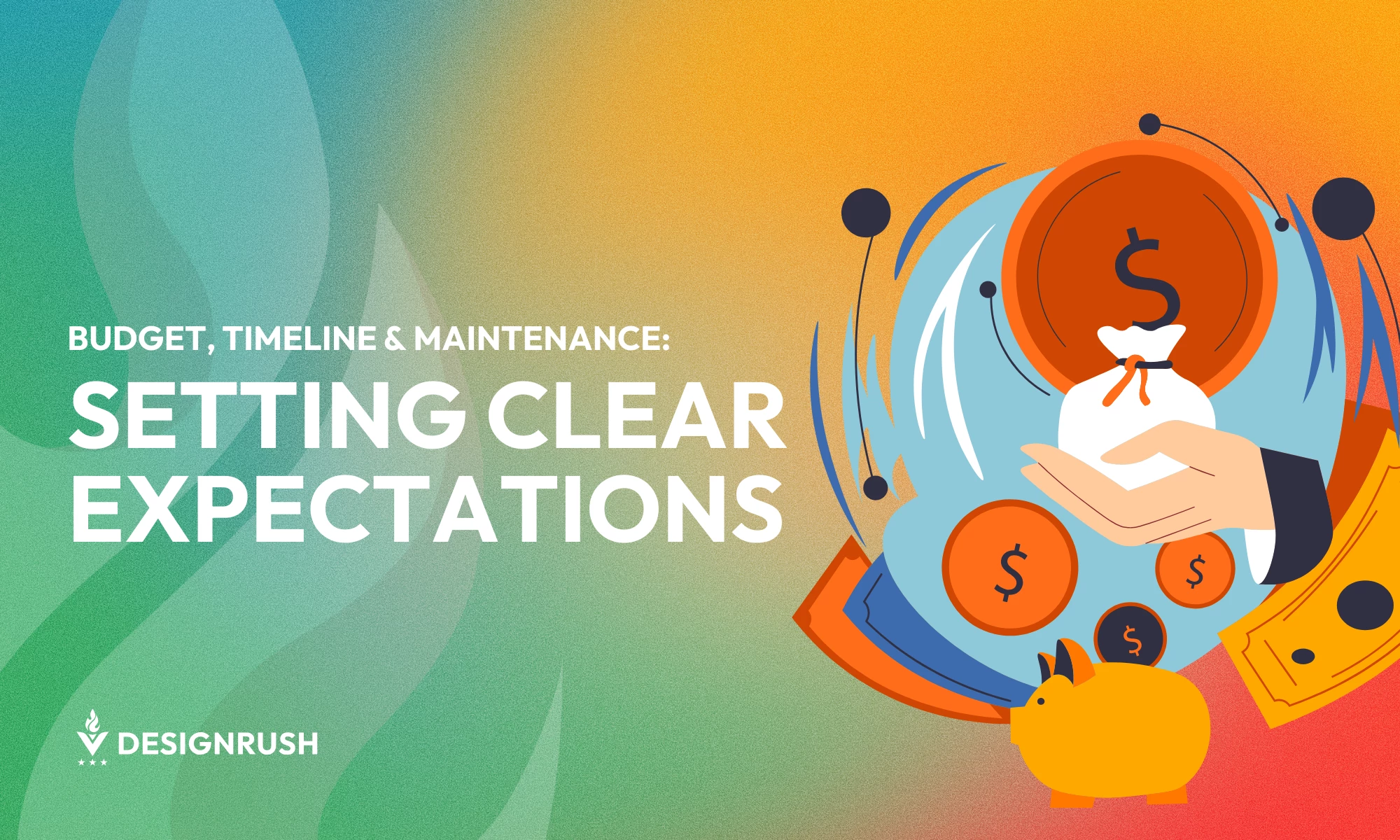 BUDGET, TIMELINE & MAINTENANCE:

SETTING CLEAR EXPECTATIONS

$

$

$

$

DESIGNRUSH